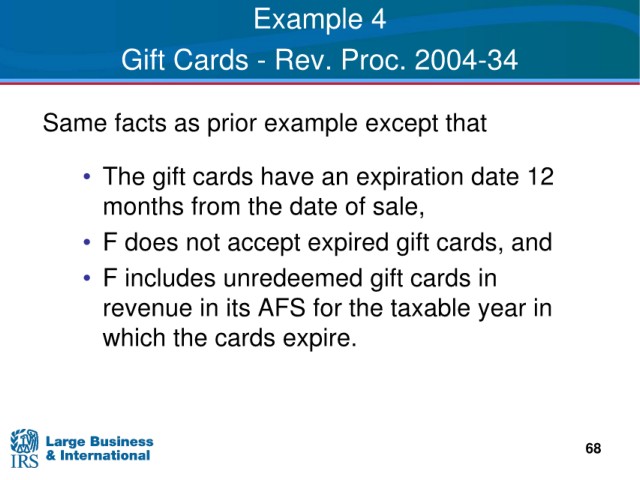 Example 4
Gift Cards - Rev. Proc. 2004-34

Same facts as prior example except that

• The gift cards have an expiration date 12 months from the date of sale,
• F does not accept expired gift cards, and
• F includes unredeemed gift cards in revenue in its AFS for the taxable year in which the cards expire.

IRS Large Business & International

68